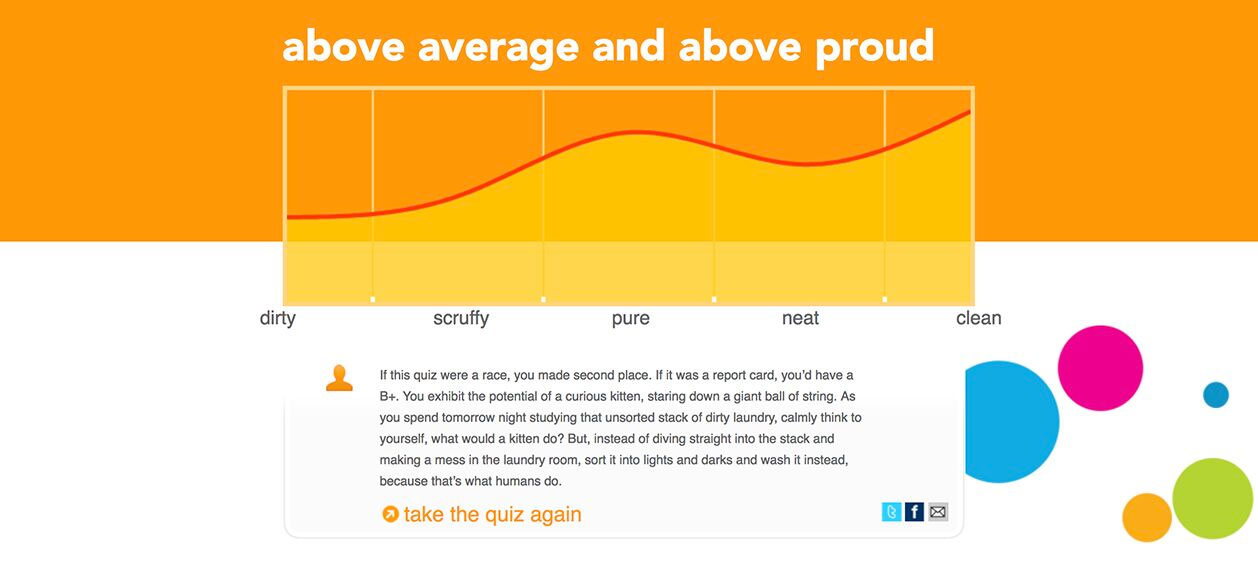 above average and above proud

dirty scruffy pure neat clean

If this quiz were a race, you made second place. If it was a report card, you'd have a B+. You exhibit the potential of a curious kitten, staring down a giant ball of string. As you spend tomorrow night studying that unsorted stack of dirty laundry, calmly think to yourself, what would a kitten do? But, instead of diving straight into the stack and making a mess in the laundry room, sort it into lights and darks and wash it instead, because that's what humans do.

take the quiz again

f